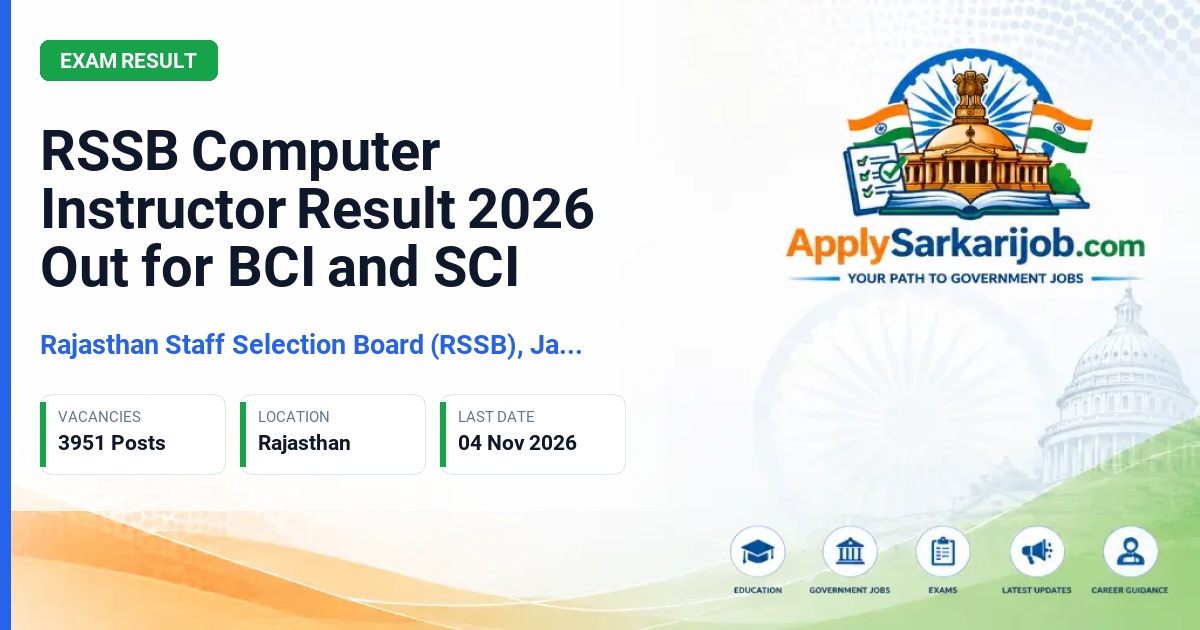 EXAM RESULT

RSSB Computer Instructor Result 2026 Out for BCI and SCI

Rajasthan Staff Selection Board (RSSB), Ja...

VACANCIES
3951 Posts

LOCATION
Rajasthan

LAST DATE
04 Nov 2026

ApplySarkarijob.com
YOUR PATH TO GOVERNMENT JOBS

EDUCATION
GOVERNMENT JOBS
EXAMS
LATEST UPDATES
CAREER GUIDANCE